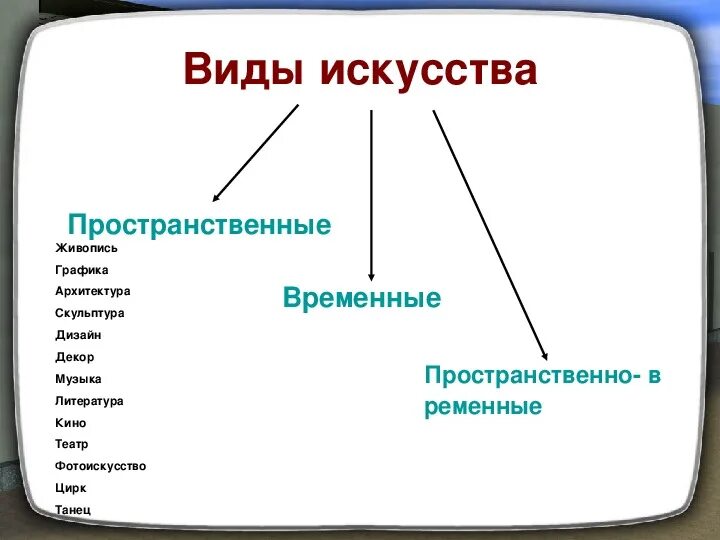 Виды искусства

Пространственные

Живопись
Графика
Архитектура
Скульптура
Дизайн
Декор
Музыка
Литература
Кино
Театр
Фотоискусство
Цирк
Танец

Временные

Пространственно- в ременные